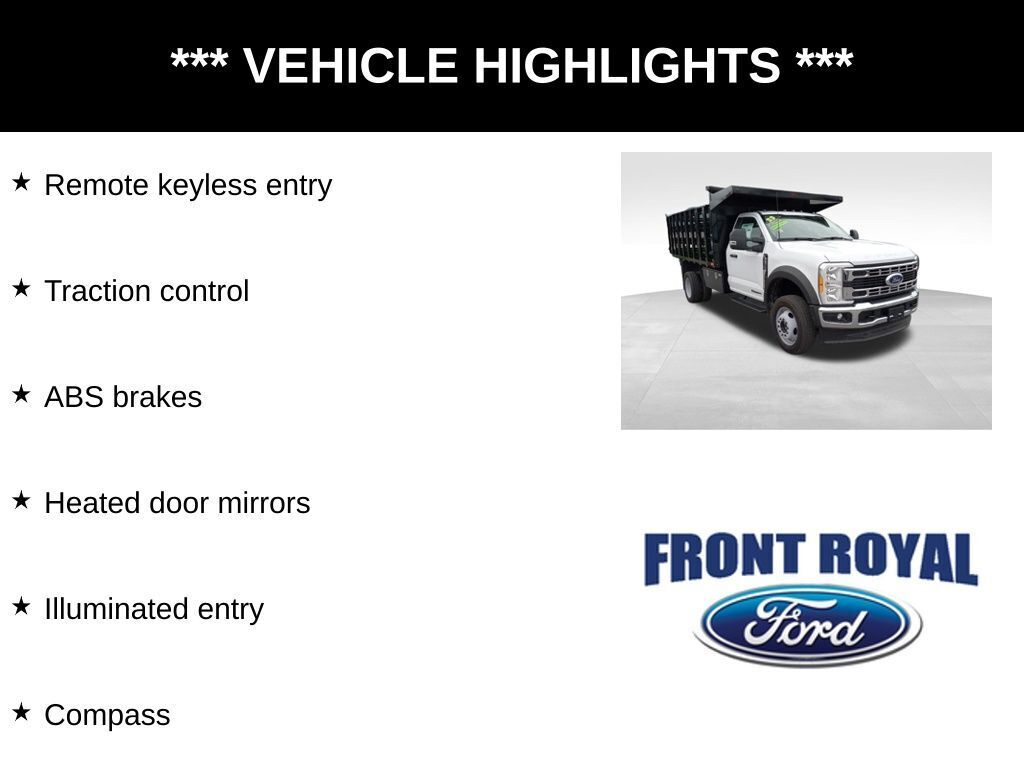 *** VEHICLE HIGHLIGHTS ***

★ Remote keyless entry

★ Traction control

★ ABS brakes

★ Heated door mirrors

★ Illuminated entry

★ Compass

FRONT ROYAL

Ford